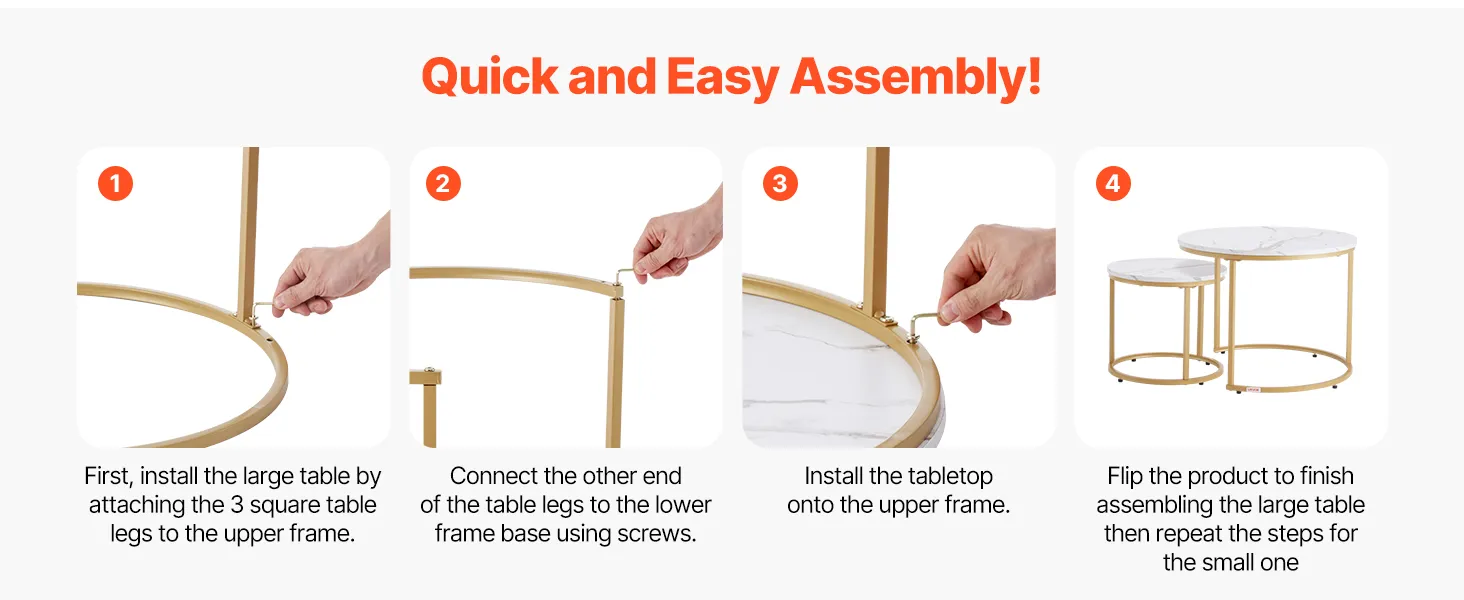 Quick and Easy Assembly!

1

First, install the large table by attaching the 3 square table legs to the upper frame.

2

Connect the other end of the table legs to the lower frame base using screws.

3

Install the tabletop onto the upper frame.

4

Flip the product to finish assembling the large table then repeat the steps for the small one